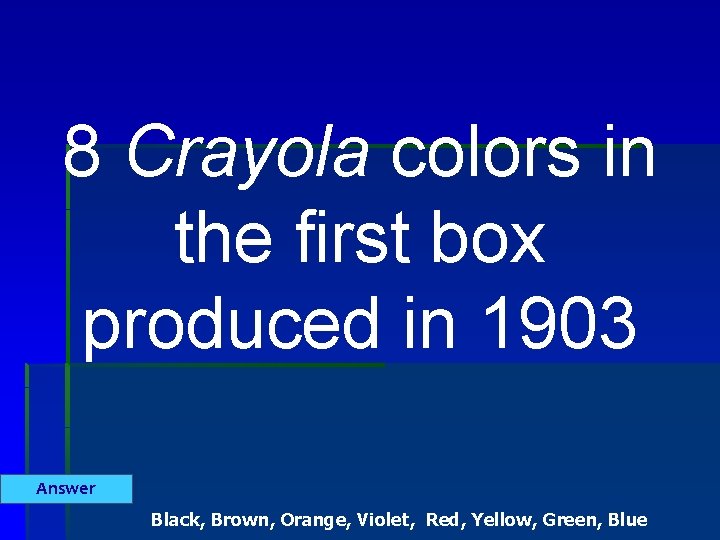 8 Crayola colors in the first box produced in 1903

Answer

Black, Brown, Orange, Violet, Red, Yellow, Green, Blue